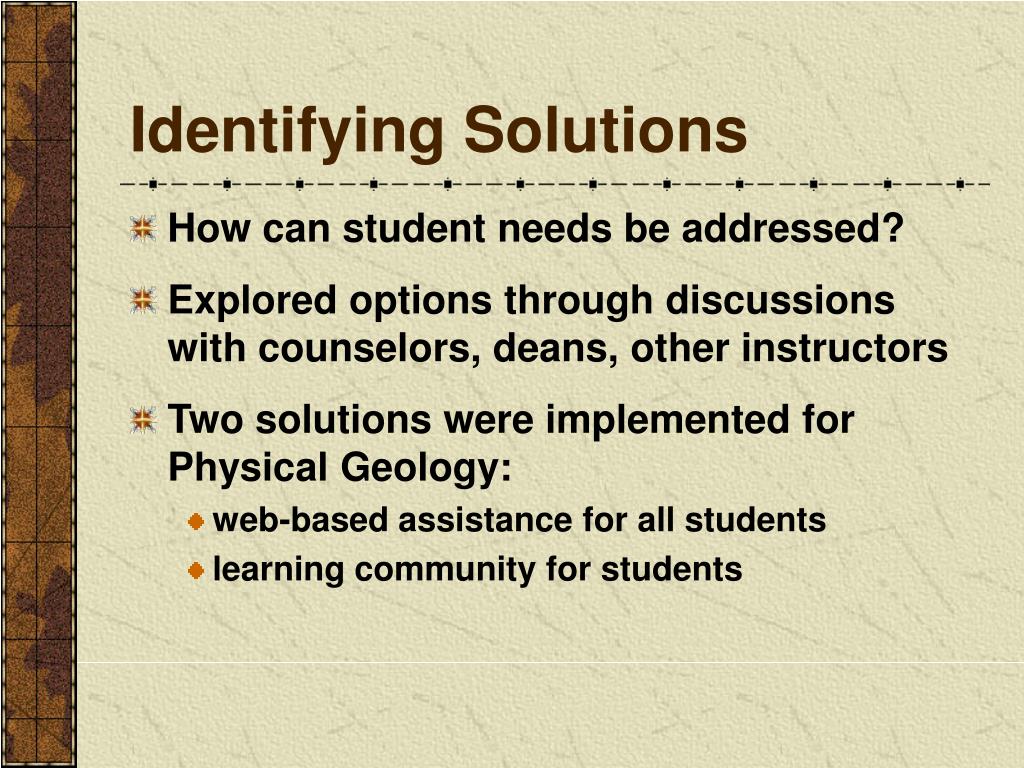 Identifying Solutions

How can student needs be addressed?

Explored options through discussions with counselors, deans, other instructors

Two solutions were implemented for Physical Geology:

web-based assistance for all students

learning community for students